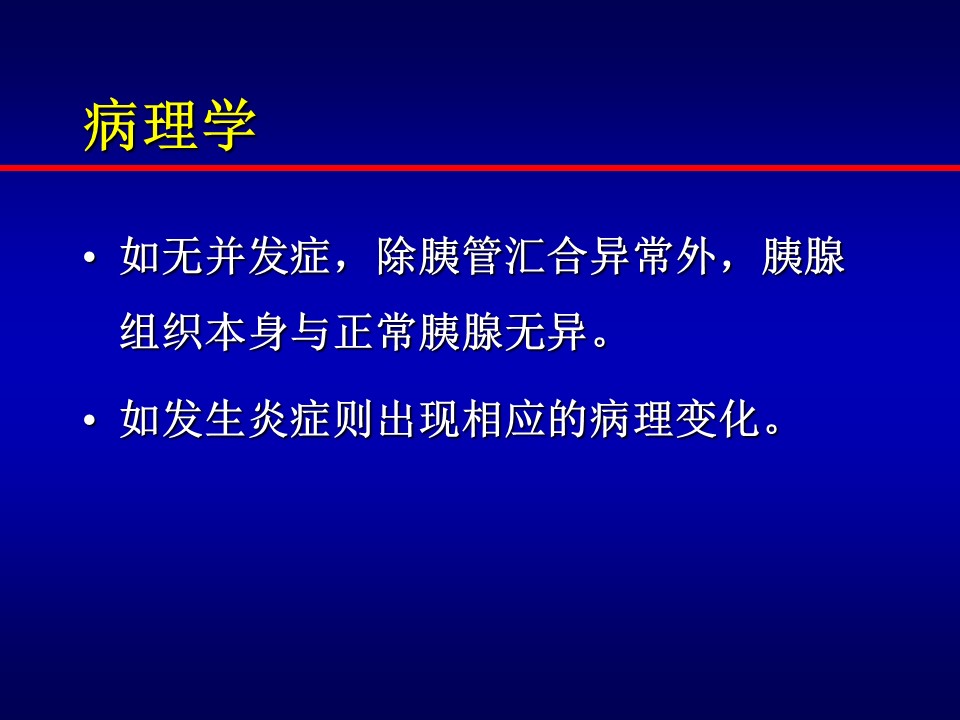 病理学

• 如无并发症，除胰管汇合异常外，胰腺组织本身与正常胰腺无异。

• 如发生炎症则出现相应的病理变化。